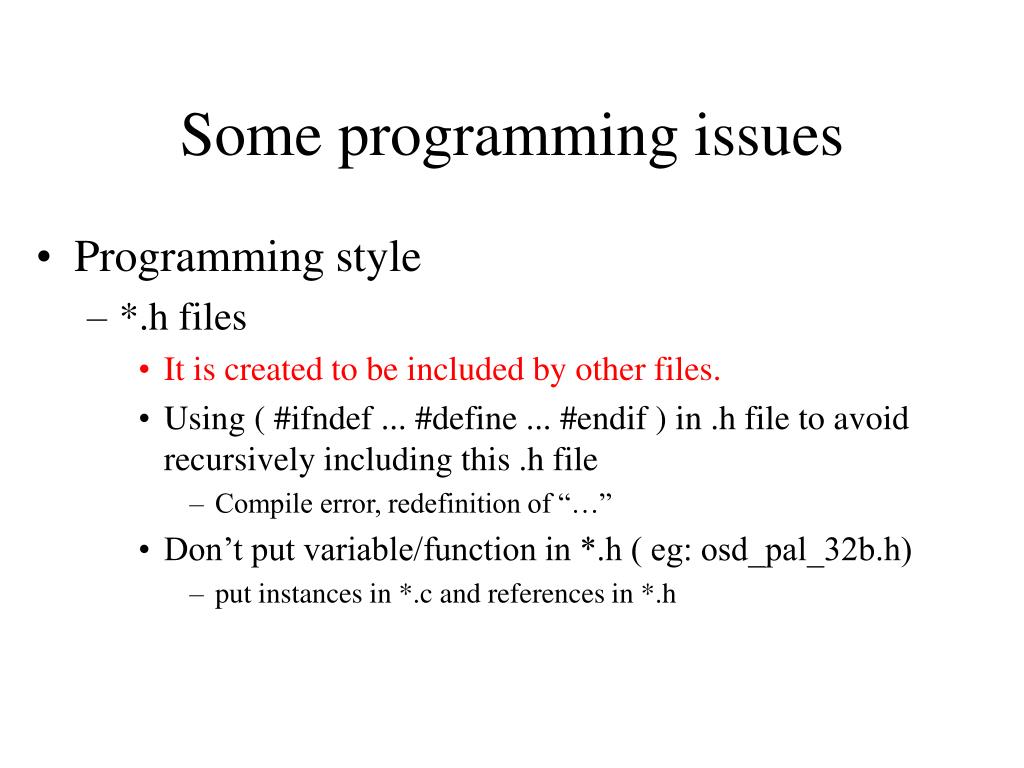 Some programming issues

• Programming style
– *.h files
• It is created to be included by other files.
• Using ( #ifndef ... #define ... #endif ) in .h file to avoid recursively including this .h file
– Compile error, redefinition of “…”
• Don’t put variable/function in *.h ( eg: osd_pal_32b.h)
– put instances in *.c and references in *.h